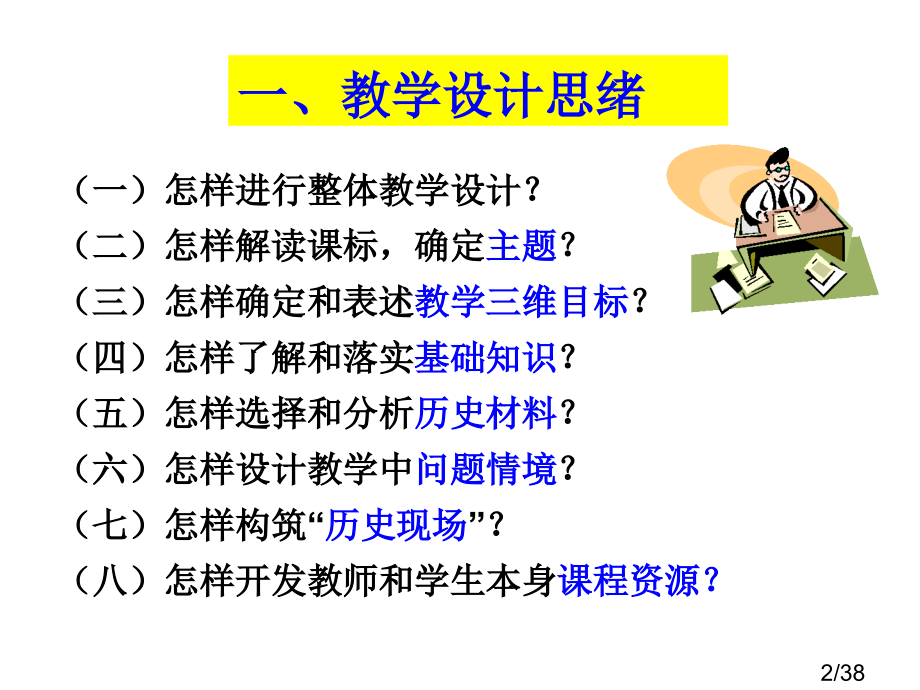 一、教学设计思绪

（一）怎样进行整体教学设计？
（二）怎样解读课标，确定主题？
（三）怎样确定和表述教学三维目标？
（四）怎样了解和落实基础知识？
（五）怎样选择和分析历史材料？
（六）怎样设计教学中问题情境？
（七）怎样构筑“历史现场”？
（八）怎样开发教师和学生本身课程资源？

2/38